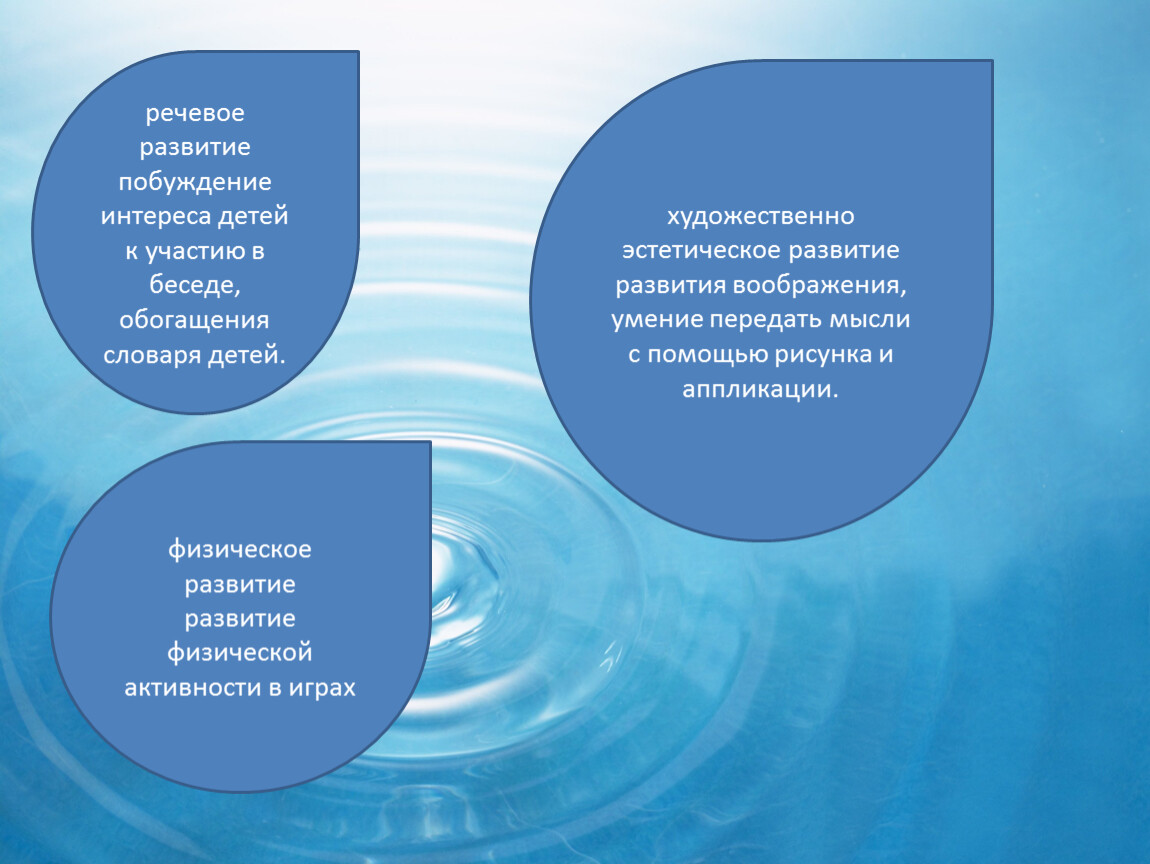 речевое развитие побуждение интереса детей к участию в беседе, обогащения словаря детей.

художественно эстетическое развитие развития воображения, умение передать мысли с помощью рисунка и аппликации.

физическое развитие развитие физической активности в играх